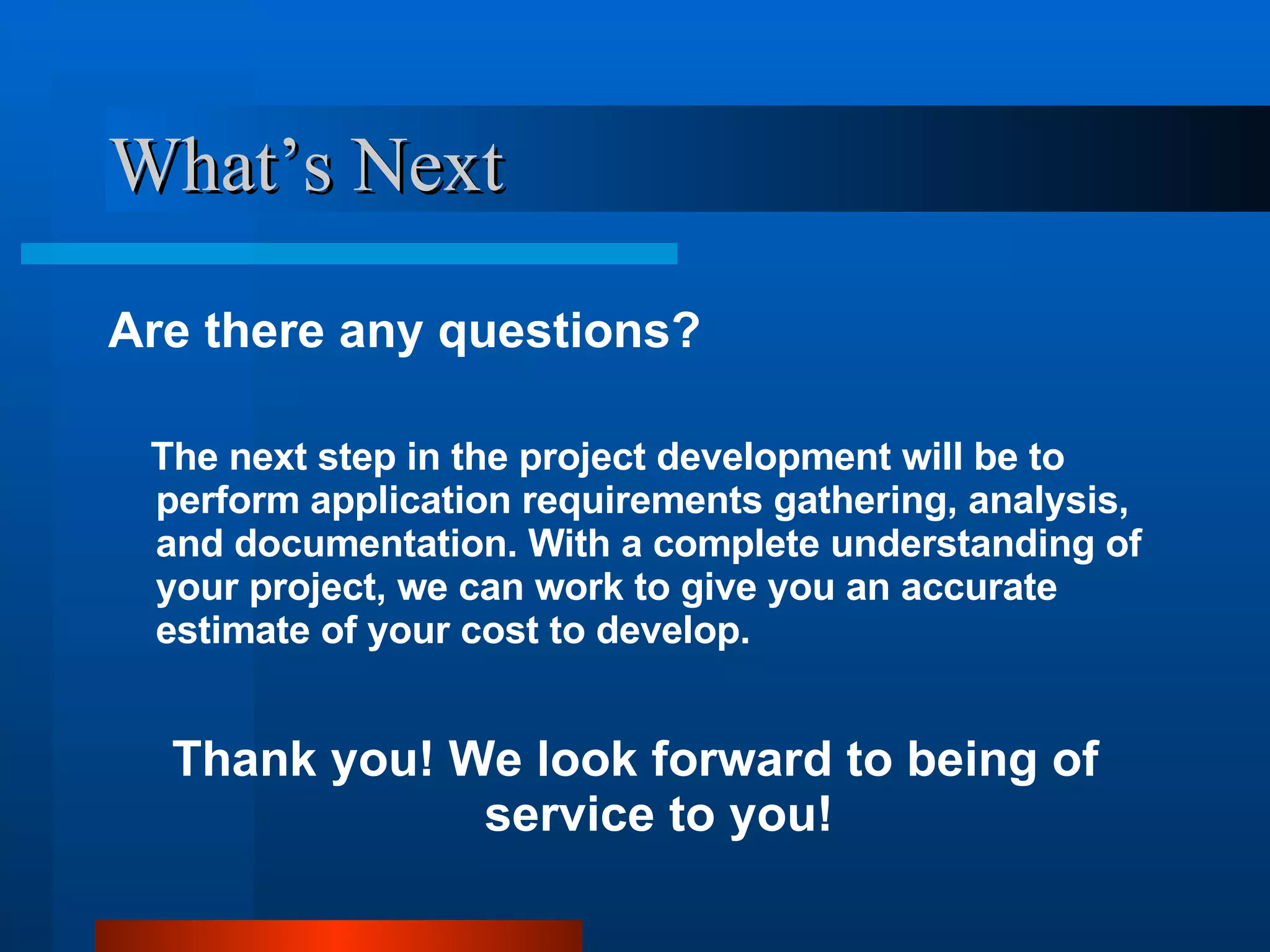 What’s Next

Are there any questions?

The next step in the project development will be to perform application requirements gathering, analysis, and documentation. With a complete understanding of your project, we can work to give you an accurate estimate of your cost to develop.

Thank you! We look forward to being of service to you!